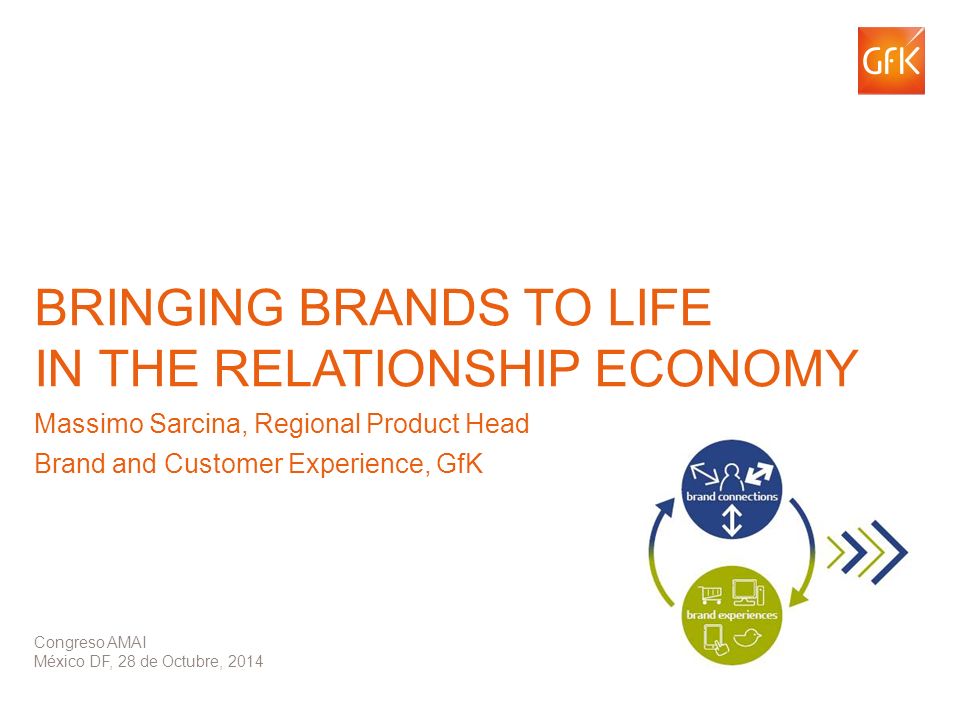 GfK

BRINGING BRANDS TO LIFE
IN THE RELATIONSHIP ECONOMY

Massimo Sarcina, Regional Product Head
Brand and Customer Experience, GfK

brand connections

brand experiences

Congreso AMAI
México DF, 28 de Octubre, 2014